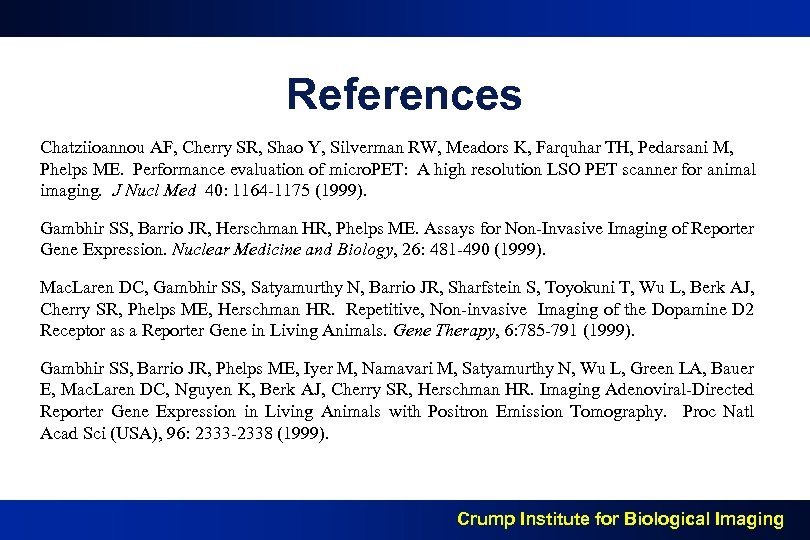 References

Chatziioannou AF, Cherry SR, Shao Y, Silverman RW, Meadors K, Farquhar TH, Pedarsani M, Phelps ME. Performance evaluation of microPET: A high resolution LSO PET scanner for animal imaging. J Nucl Med 40: 1164-1175 (1999).

Gambhir SS, Barrio JR, Herschman HR, Phelps ME. Assays for Non-Invasive Imaging of Reporter Gene Expression. Nuclear Medicine and Biology, 26: 481-490 (1999).

MacLaren DC, Gambhir SS, Satyamurthy N, Barrio JR, Sharfstein S, Toyokuni T, Wu L, Berk AJ, Cherry SR, Phelps ME, Herschman HR. Repetitive, Non-invasive Imaging of the Dopamine D2 Receptor as a Reporter Gene in Living Animals. Gene Therapy, 6:785-791 (1999).

Gambhir SS, Barrio JR, Phelps ME, Iyer M, Namavari M, Satyamurthy N, Wu L, Green LA, Bauer E, MacLaren DC, Nguyen K, Berk AJ, Cherry SR, Herschman HR. Imaging Adenoviral-Directed Reporter Gene Expression in Living Animals with Positron Emission Tomography. Proc Natl Acad Sci (USA), 96: 2333-2338 (1999).

Crump Institute for Biological Imaging